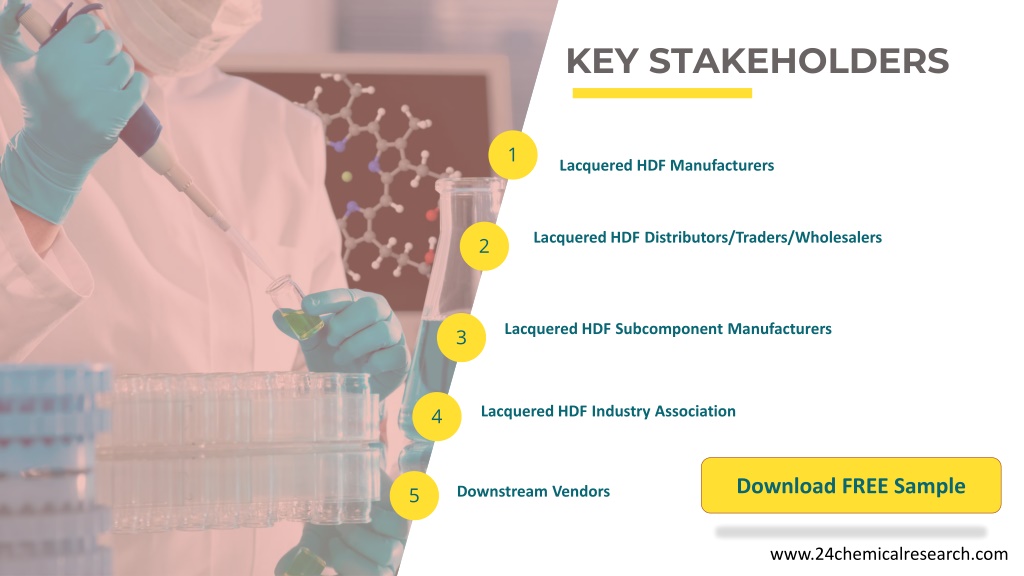 KEY STAKEHOLDERS

1 Lacquered HDF Manufacturers

2 Lacquered HDF Distributors/Traders/Wholesalers

3 Lacquered HDF Subcomponent Manufacturers

4 Lacquered HDF Industry Association

5 Downstream Vendors

Download FREE Sample

www.24chemicalresearch.com